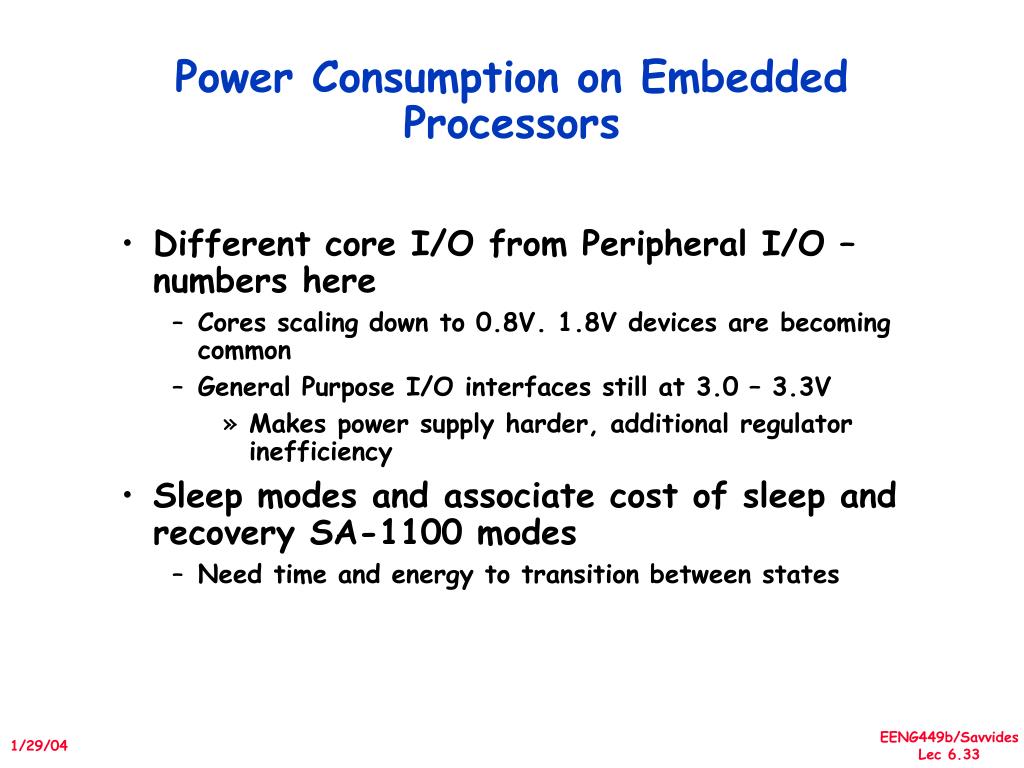 Power Consumption on Embedded Processors

• Different core I/O from Peripheral I/O – numbers here
– Cores scaling down to 0.8V. 1.8V devices are becoming common
– General Purpose I/O interfaces still at 3.0 – 3.3V
» Makes power supply harder, additional regulator inefficiency
• Sleep modes and associate cost of sleep and recovery SA-1100 modes
– Need time and energy to transition between states

1/29/04

EENG449b/Savvides
Lec 6.33